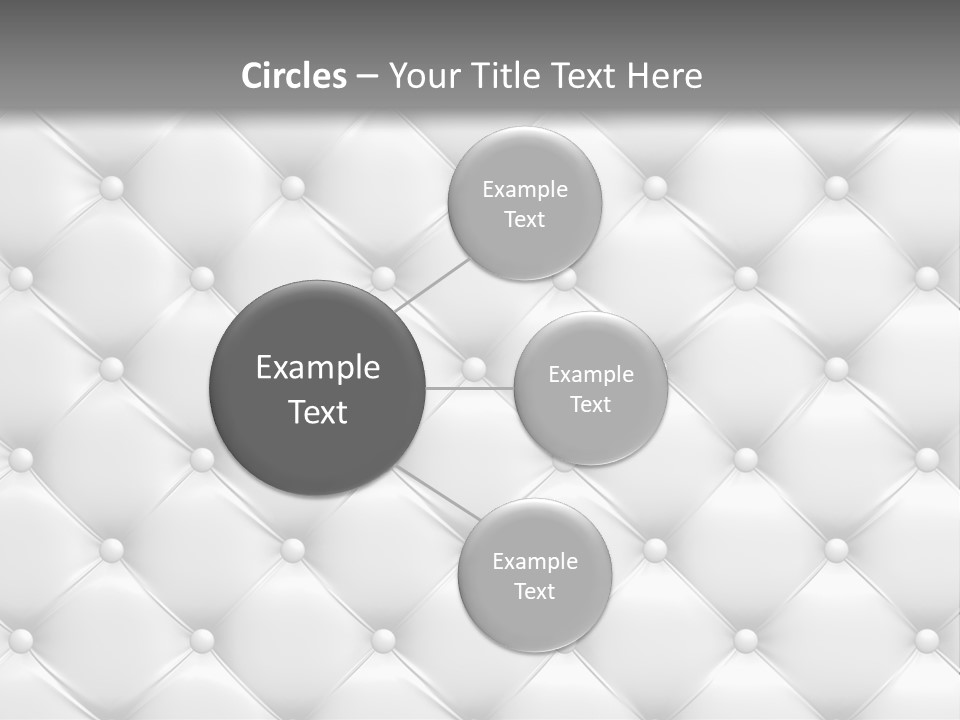 Circles – Your Title Text Here

Example Text

Example Text

Example Text

Example Text